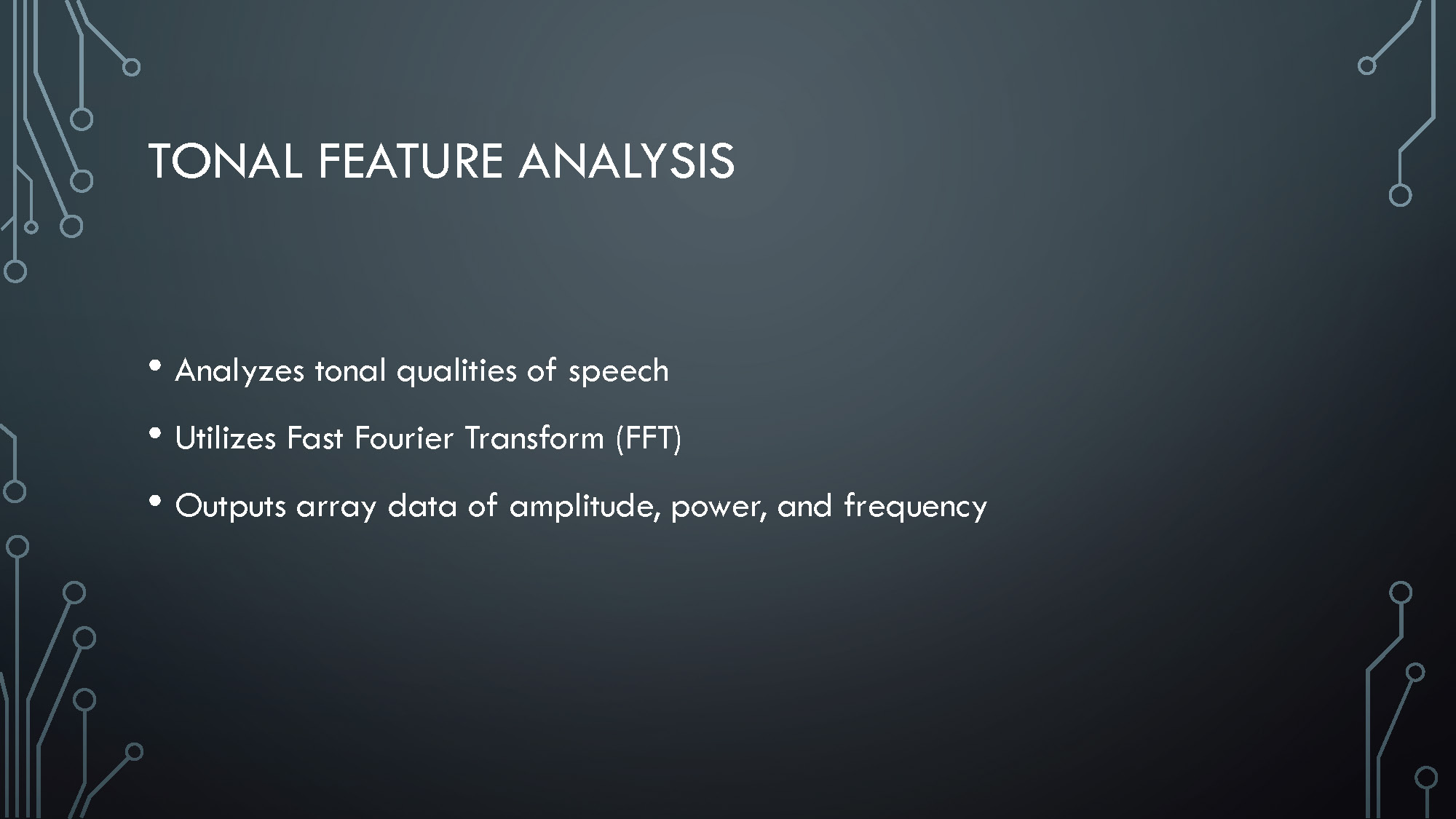 TONAL FEATURE ANALYSIS

• Analyzes tonal qualities of speech
• Utilizes Fast Fourier Transform (FFT)
• Outputs array data of amplitude, power, and frequency